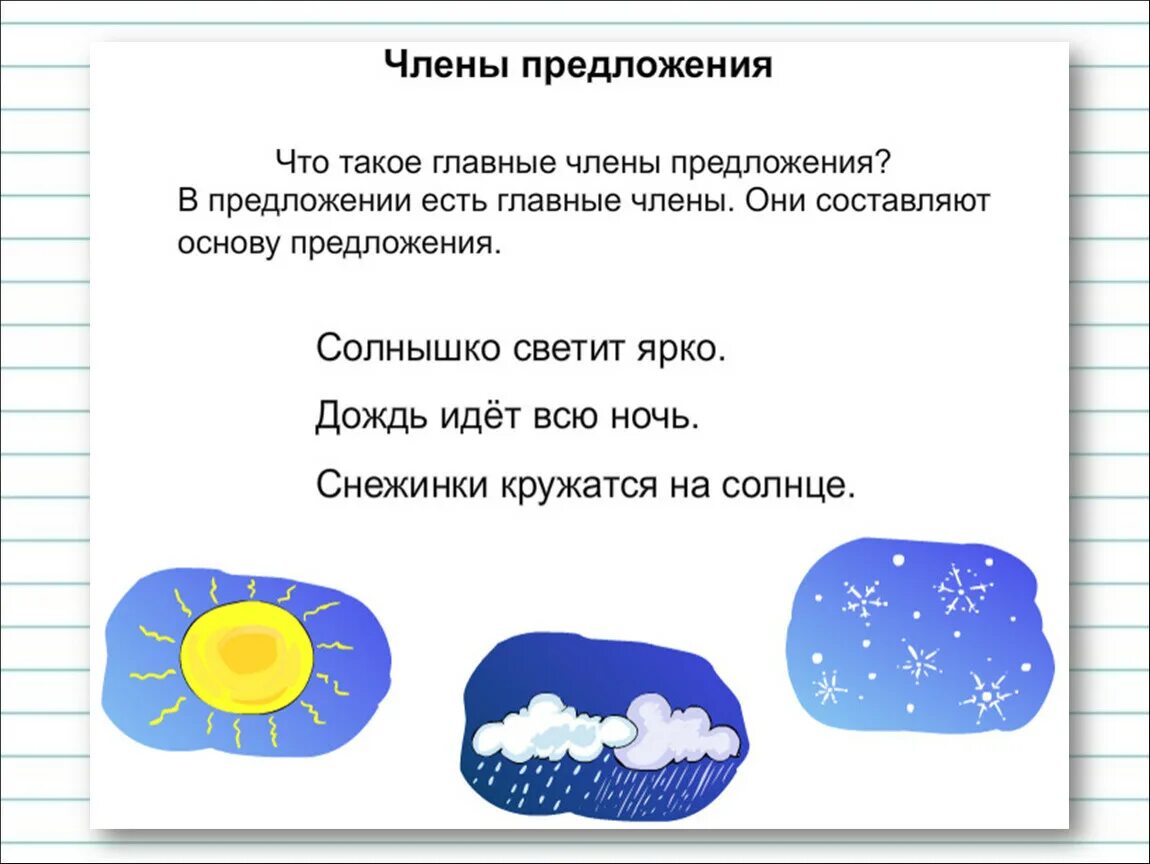 Члены предложения

Что такое главные члены предложения?
В предложении есть главные члены. Они составляют основу предложения.

Солнышко светит ярко.

Дождь идёт всю ночь.

Снежинки кружатся на солнце.